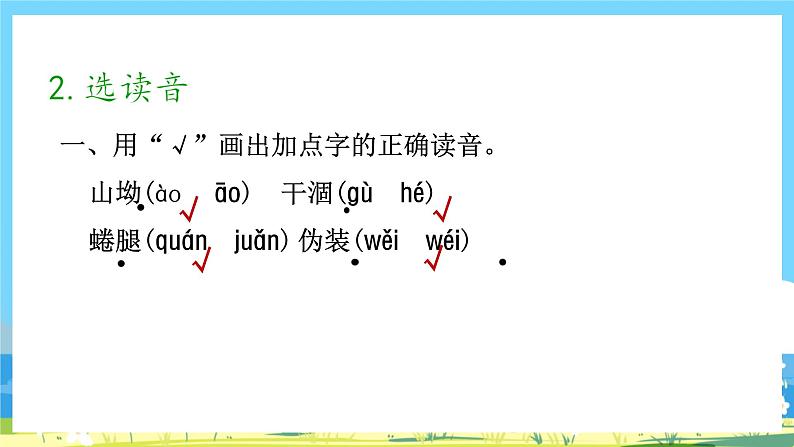 2. 选读音

一、用“√”画出加点字的正确读音。

山坳(ào √ āo) 干涸(gù hé √)

蜷腿(quán √ juǎn) 伪装(wěi wéi √)